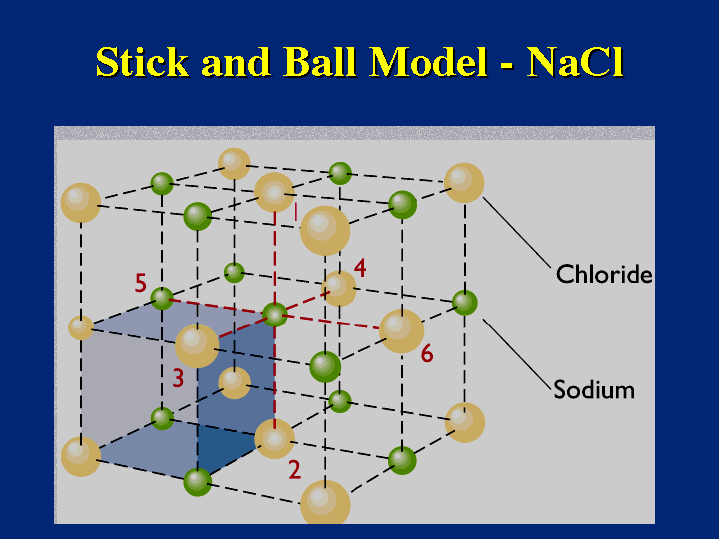 Stick and Ball Model - NaCl

1
4
5
6
3
2

Chloride

Sodium